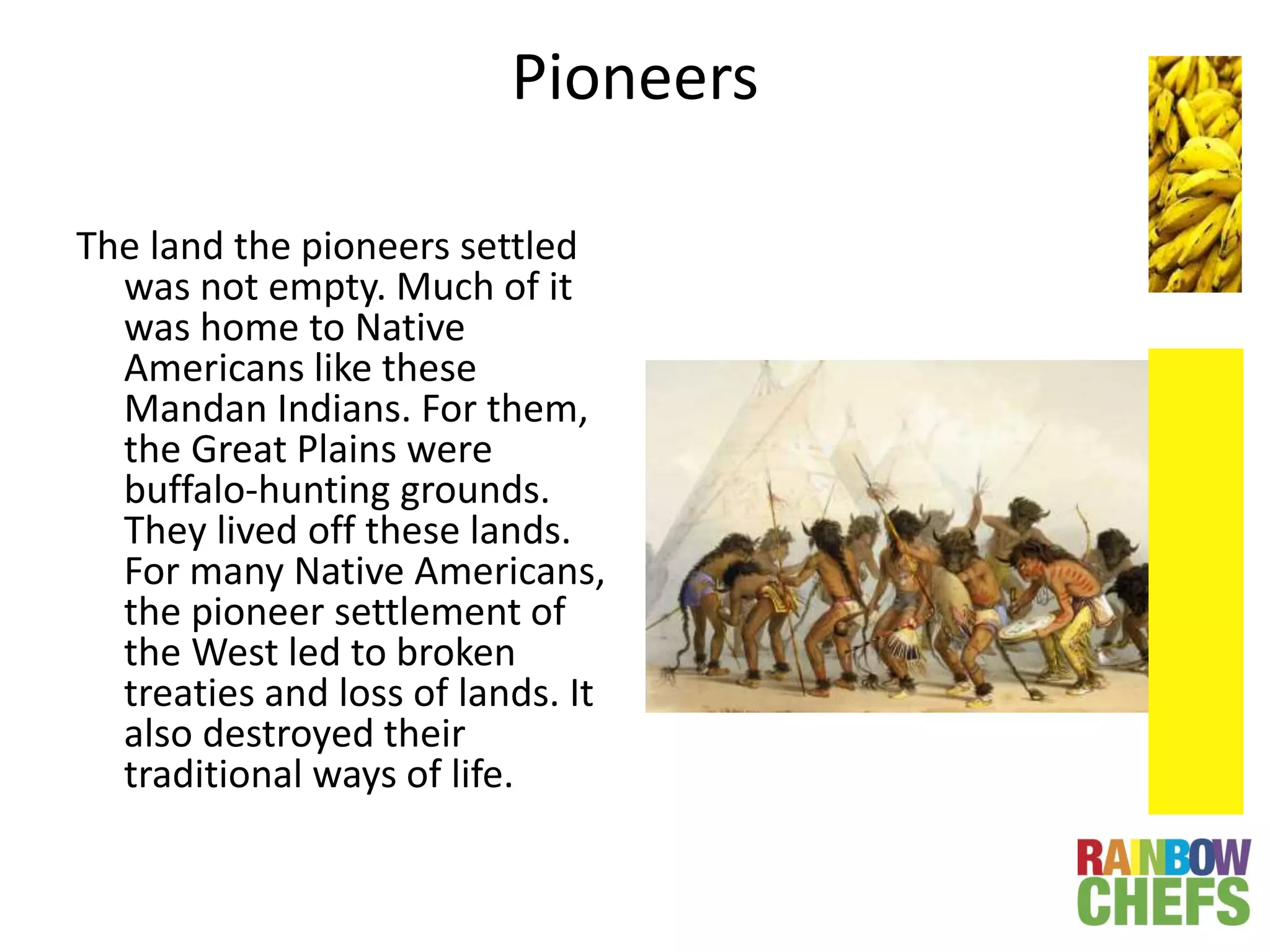 Pioneers

The land the pioneers settled was not empty. Much of it was home to Native Americans like these Mandan Indians. For them, the Great Plains were buffalo-hunting grounds. They lived off these lands. For many Native Americans, the pioneer settlement of the West led to broken treaties and loss of lands. It also destroyed their traditional ways of life.

RAINBOW CHEFS